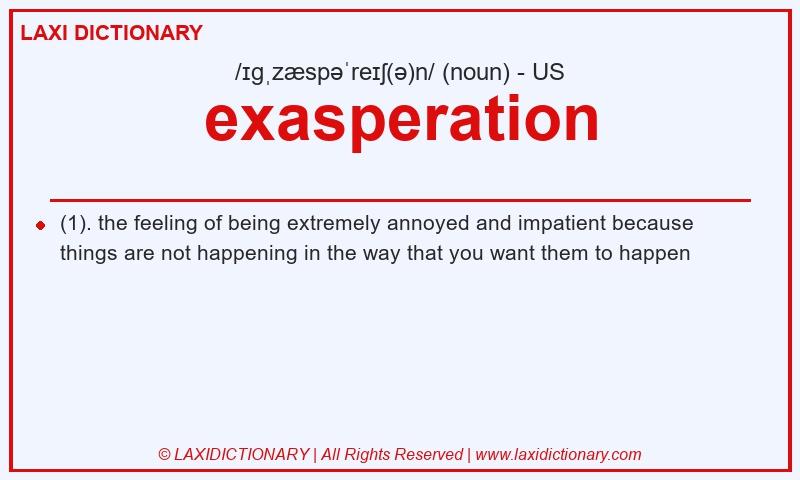 LAXI DICTIONARY

/ɪɡˌzæspəˈreɪʃ(ə)n/ (noun) - US

exasperation

(1). the feeling of being extremely annoyed and impatient because things are not happening in the way that you want them to happen

© LAXIDICTIONARY | All Rights Reserved | www.laxidictionary.com